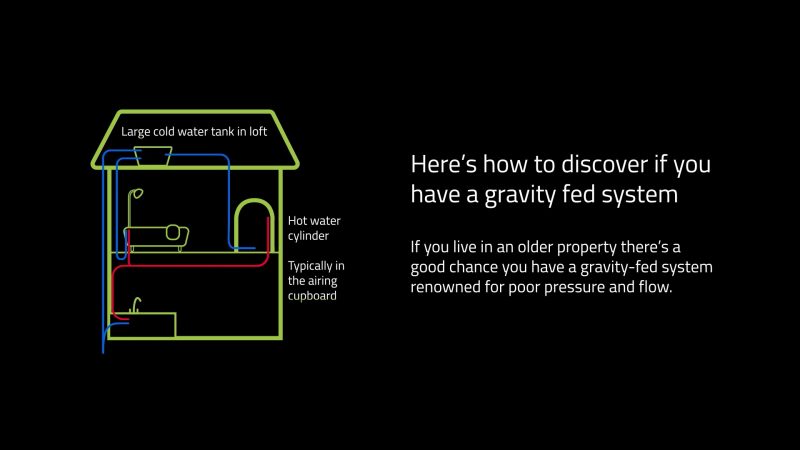 Large cold water tank in loft

Hot water cylinder

Typically in the airing cupboard

Here's how to discover if you have a gravity fed system

If you live in an older property there's a good chance you have a gravity-fed system renowned for poor pressure and flow.